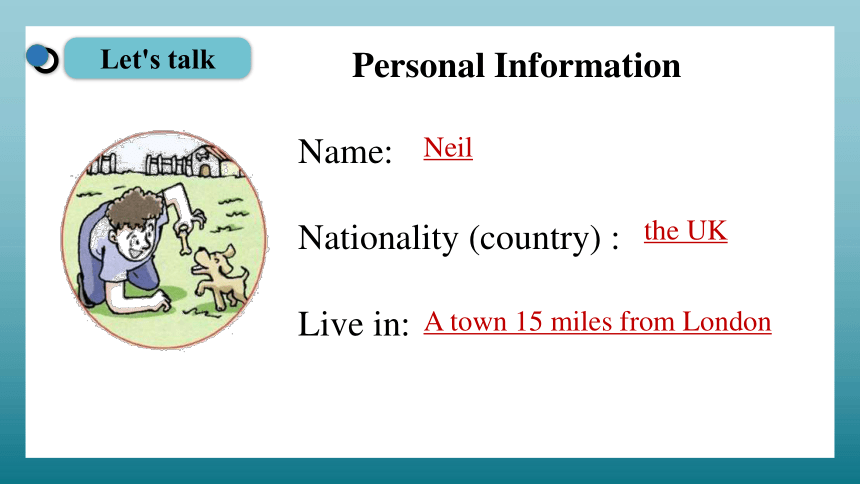 Let's talk

Personal Information

Name: Neil

Nationality (country) : the UK

Live in: A town 15 miles from London